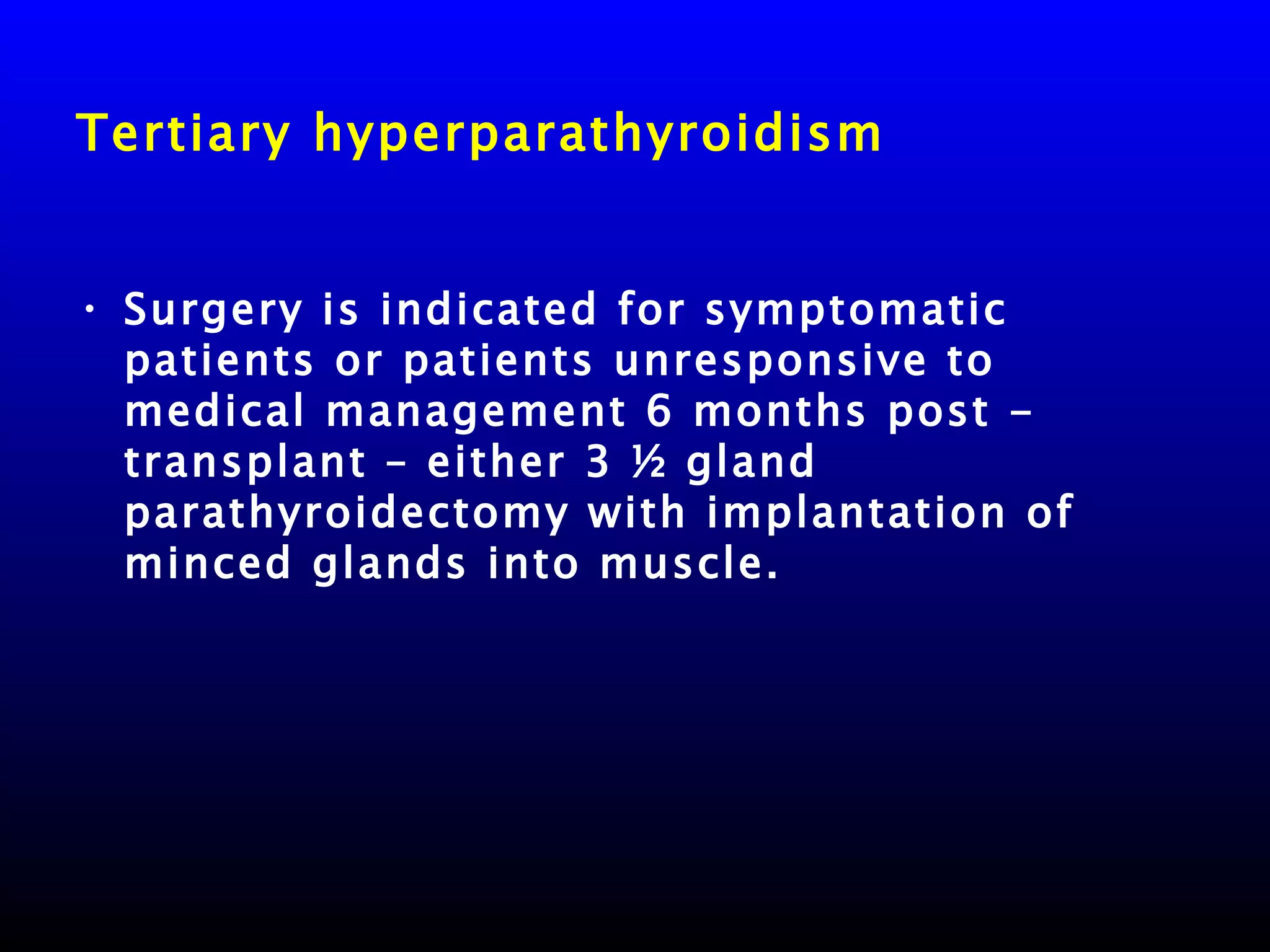 Tertiary hyperparathyroidism

• Surgery is indicated for symptomatic patients or patients unresponsive to medical management 6 months post – transplant – either 3 ½ gland parathyroidectomy with implantation of minced glands into muscle.